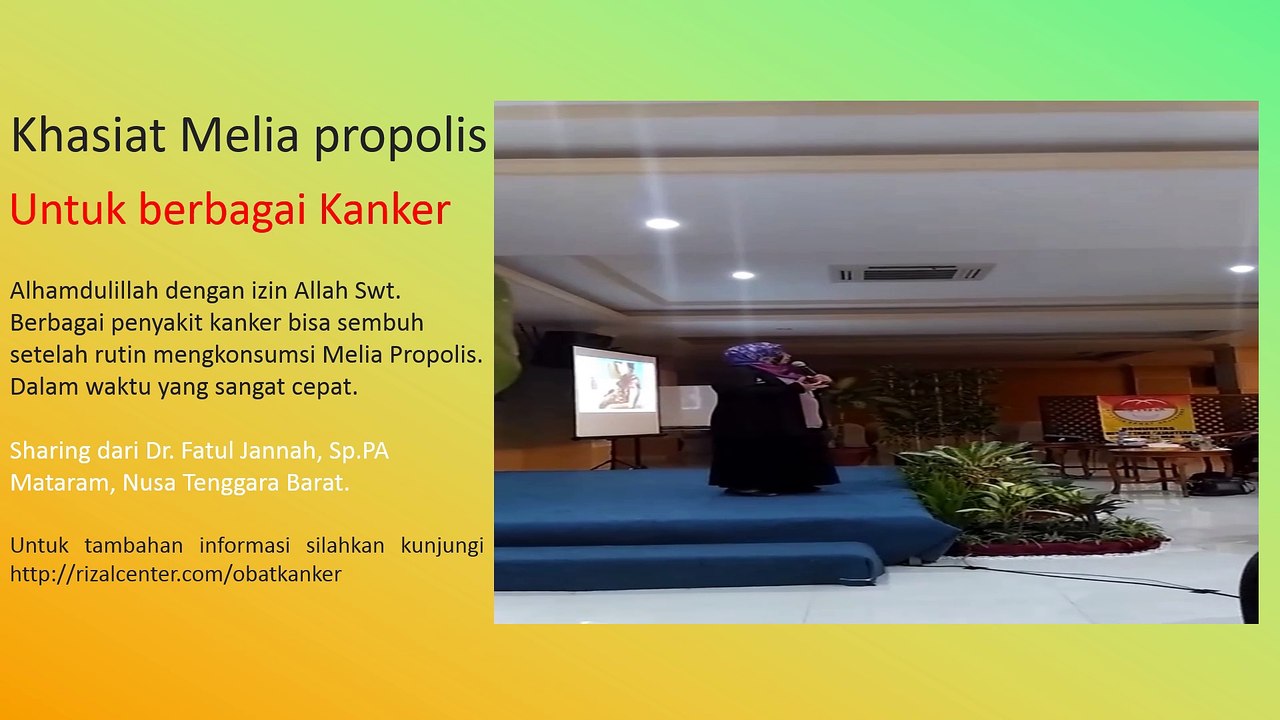 Khasiat Melia propolis

Untuk berbagai Kanker

Alhamdulillah dengan izin Allah Swt. Berbagai penyakit kanker bisa sembuh setelah rutin mengkonsumsi Melia Propolis. Dalam waktu yang sangat cepat.

Sharing dari Dr. Fatul Jannah, Sp.PA Mataram, Nusa Tenggara Barat.

Untuk tambahan informasi silahkan kunjungi http://rizalcenter.com/obatkanker